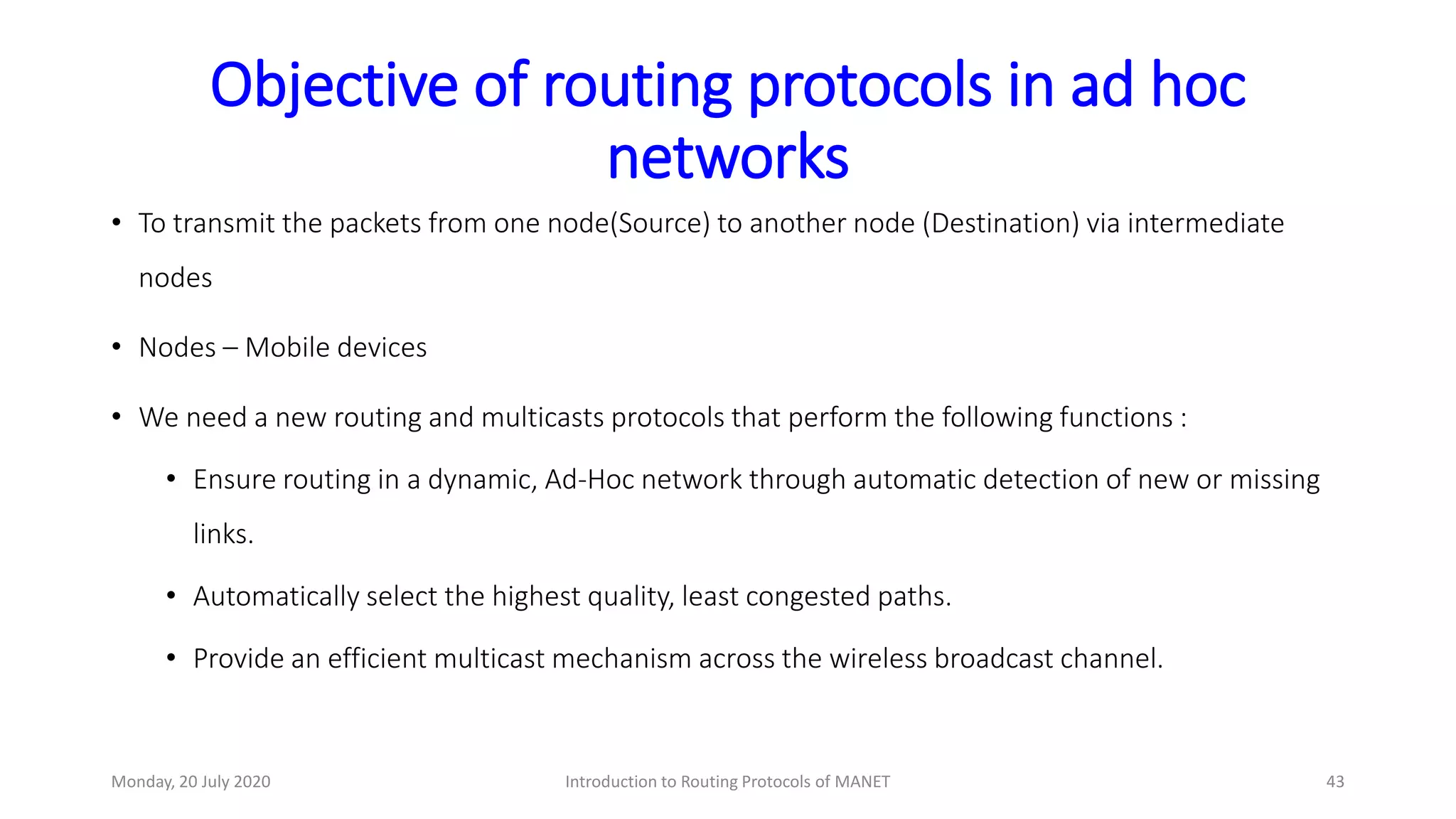 Objective of routing protocols in ad hoc networks

• To transmit the packets from one node(Source) to another node (Destination) via intermediate nodes

• Nodes – Mobile devices

• We need a new routing and multicasts protocols that perform the following functions :

• Ensure routing in a dynamic, Ad-Hoc network through automatic detection of new or missing links.

• Automatically select the highest quality, least congested paths.

• Provide an efficient multicast mechanism across the wireless broadcast channel.

Monday, 20 July 2020

Introduction to Routing Protocols of MANET

43